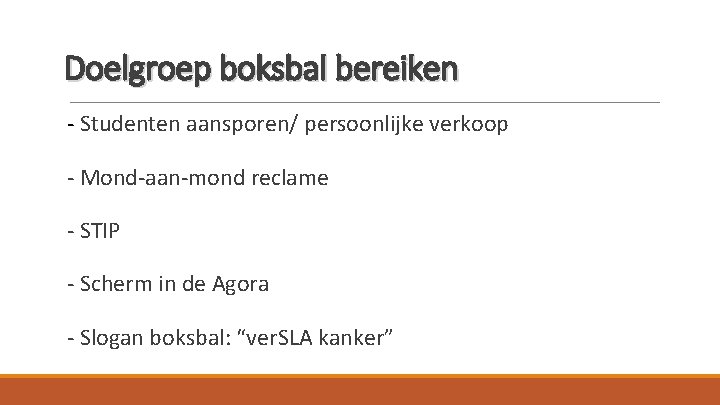 Doelgroep boksbal bereiken

- Studenten aansporen/ persoonlijke verkoop

- Mond-aan-mond reclame

- STIP

- Scherm in de Agora

- Slogan boksbal: “verSLA kanker”